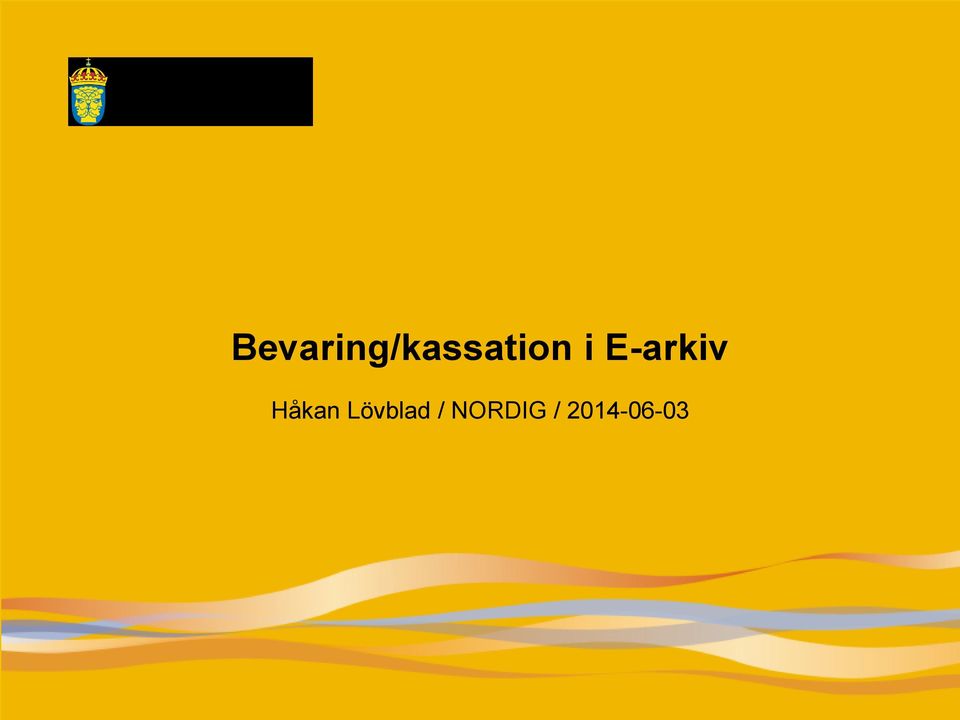 Bevaring/kassation i E-arkiv

Håkan Lövblad / NORDIG / 2014-06-03